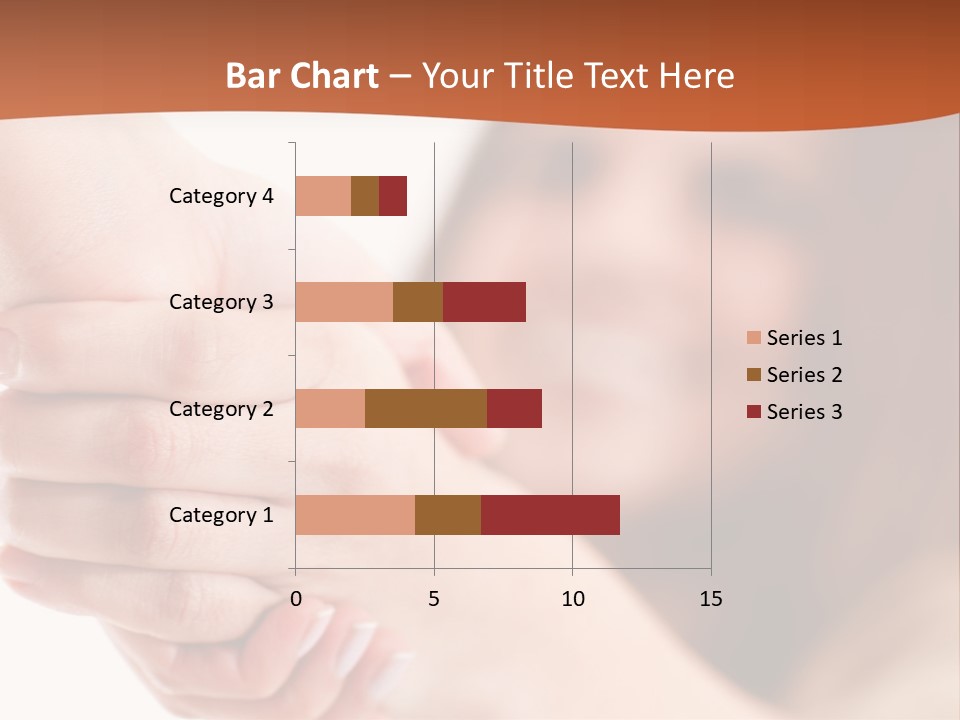 Bar Chart – Your Title Text Here

Category 4
Category 3
Category 2
Category 1

0
5
10
15

Series 1
Series 2
Series 3